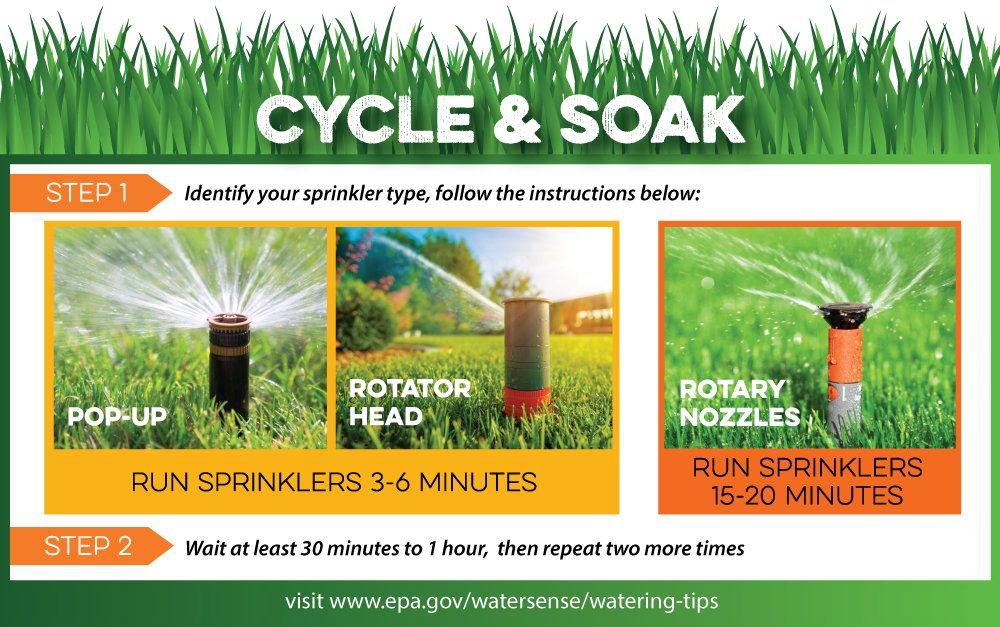 CYCLE & SOAK

STEP 1 Identify your sprinkler type, follow the instructions below:

POP-UP

ROTATOR HEAD

RUN SPRINKLERS 3-6 MINUTES

ROTARY NOZZLES

RUN SPRINKLERS 15-20 MINUTES

STEP 2 Wait at least 30 minutes to 1 hour, then repeat two more times

visit www.epa.gov/watersense/watering-tips